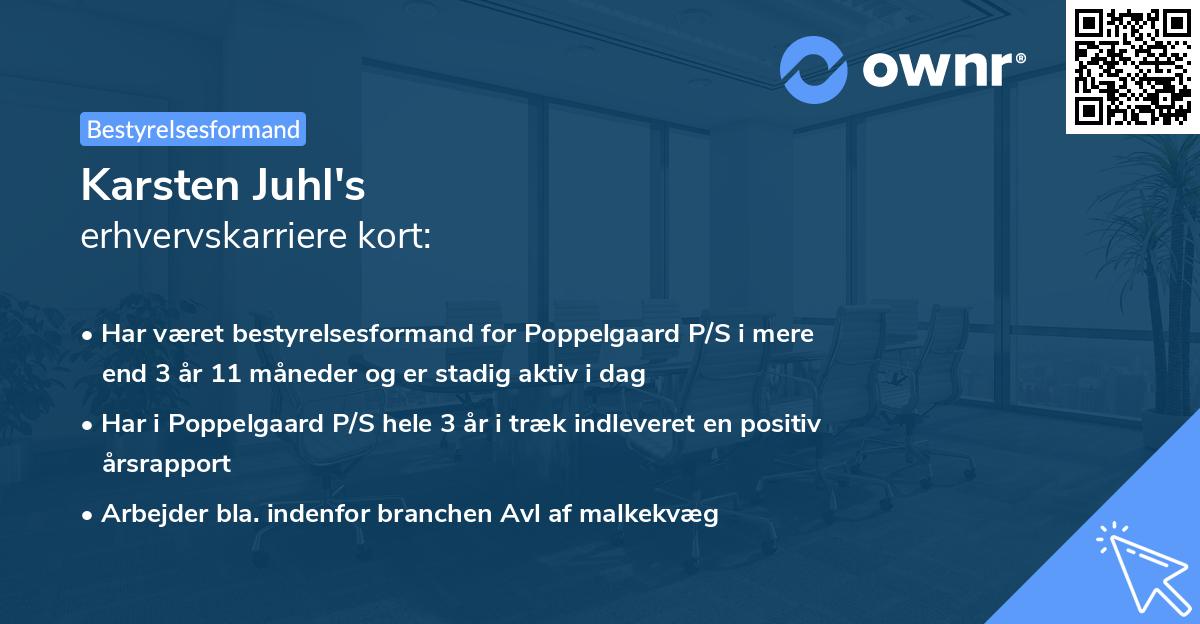 ownr®

Bestyrelsesformand

Karsten Juhl's
erhvervskarriere kort:

• Har været bestyrelsesformand for Poppelgaard P/S i mere end 3 år 11 måneder og er stadig aktiv i dag

• Har i Poppelgaard P/S hele 3 år i træk indleveret en positiv årsrapport

• Arbejder bla. indenfor branchen Avl af malkekvæg